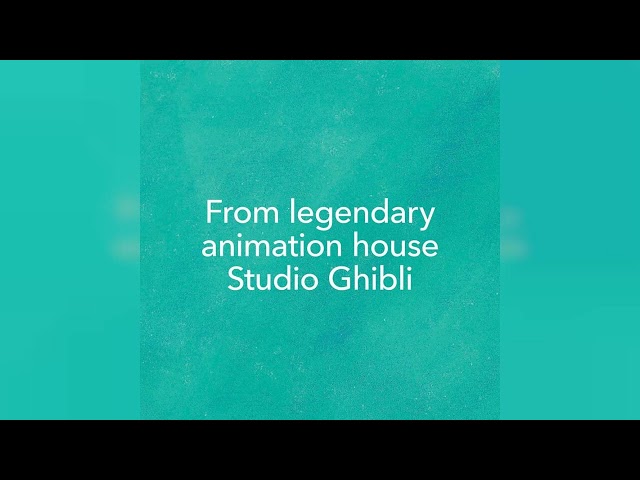 From legendary animation house Studio Ghibli